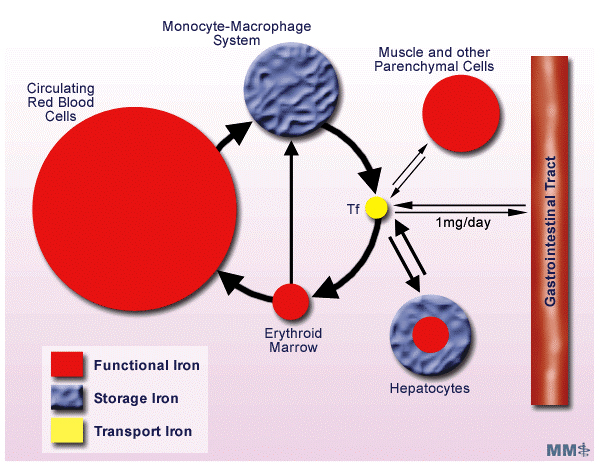 Monocyte-Macrophage System

Muscle and other Parenchymal Cells

Circulating Red Blood Cells

Tf

1mg/day

Gastrointestinal Tract

Erythroid Marrow

Hepatocytes

Functional Iron

Storage Iron

Transport Iron

MM